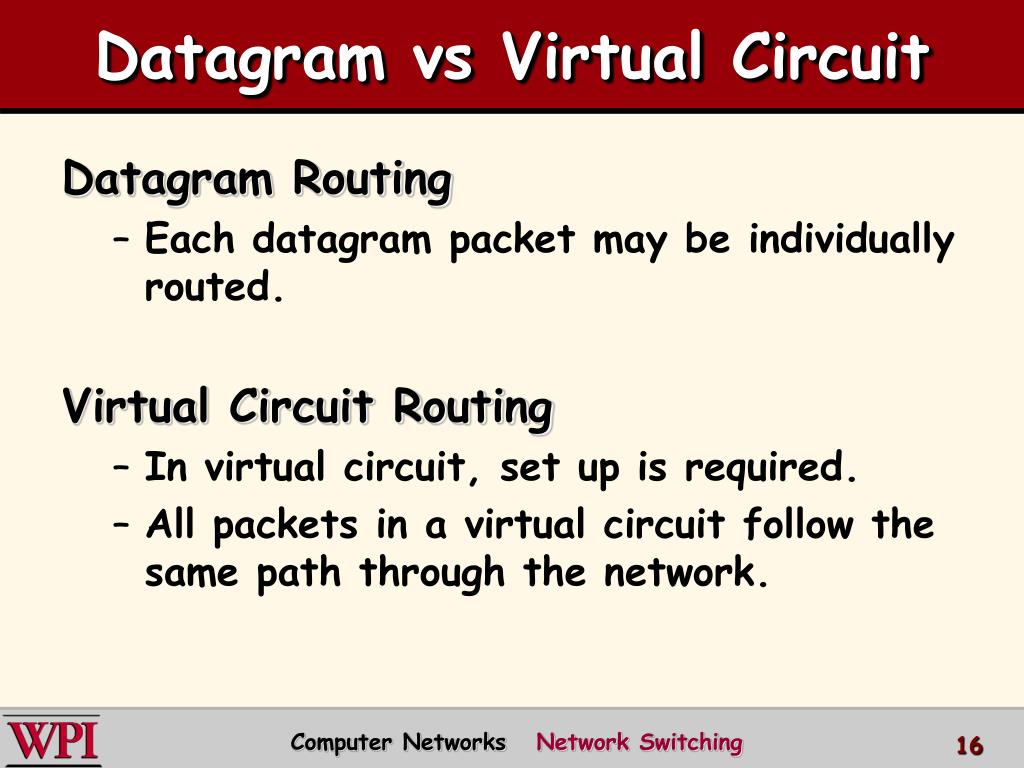 Datagram vs Virtual Circuit

Datagram Routing

– Each datagram packet may be individually routed.

Virtual Circuit Routing

– In virtual circuit, set up is required.

– All packets in a virtual circuit follow the same path through the network.

WPI

Computer Networks Network Switching

16